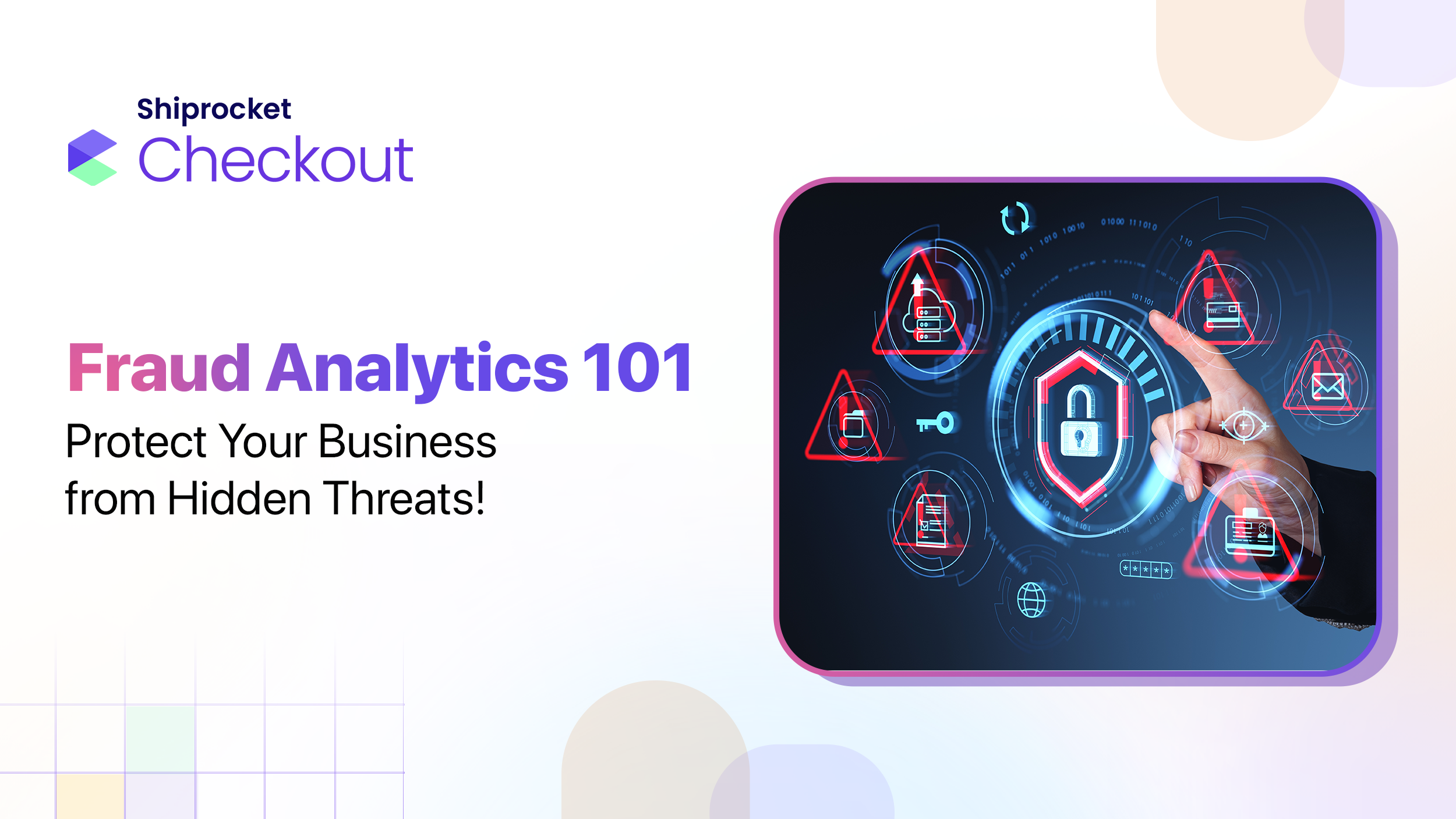 Shiprocket
Checkout

Fraud Analytics 101
Protect Your Business from Hidden Threats!